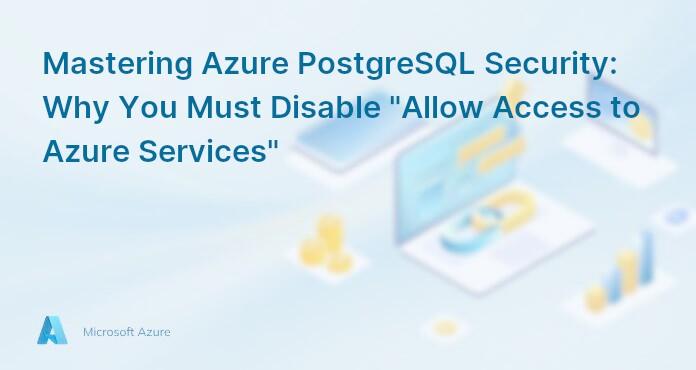 Mastering Azure PostgreSQL Security: Why You Must Disable "Allow Access to Azure Services"

Microsoft Azure